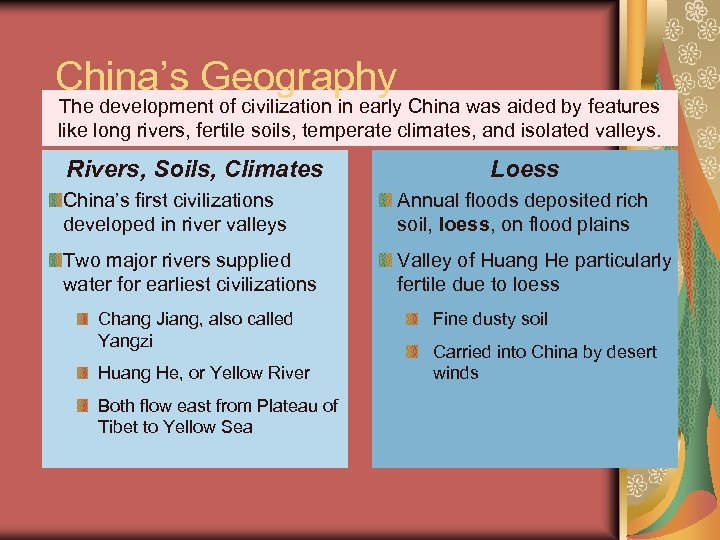 China's Geography

The development of civilization in early China was aided by features like long rivers, fertile soils, temperate climates, and isolated valleys.

Rivers, Soils, Climates

China's first civilizations developed in river valleys

Two major rivers supplied water for earliest civilizations

Chang Jiang, also called Yangzi

Huang He, or Yellow River

Both flow east from Plateau of Tibet to Yellow Sea

Loess

Annual floods deposited rich soil, loess, on flood plains

Valley of Huang He particularly fertile due to loess

Fine dusty soil

Carried into China by desert winds